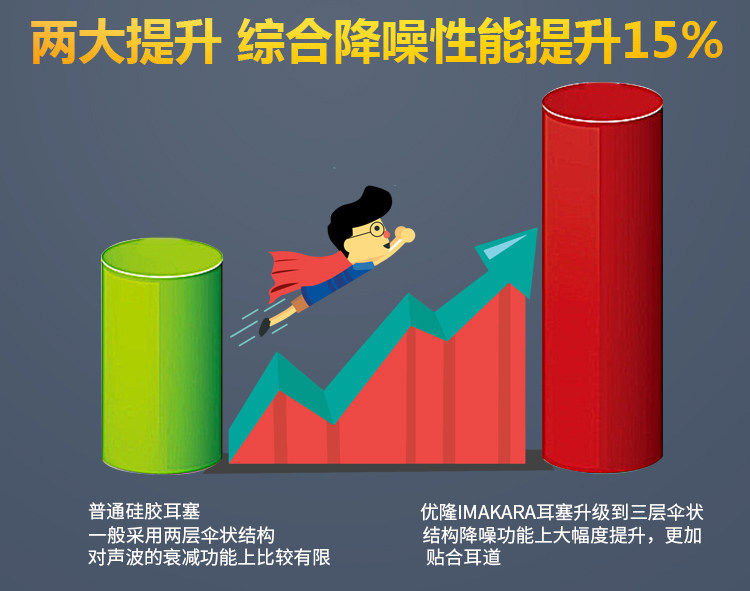 两大提升 综合降噪性能提升15%

普通硅胶耳塞
一般采用两层伞状结构
对声波的衰减功能上比较有限

优隆IMAKARA耳塞升级到三层伞状结构降噪功能上大幅度提升，更加贴合耳道